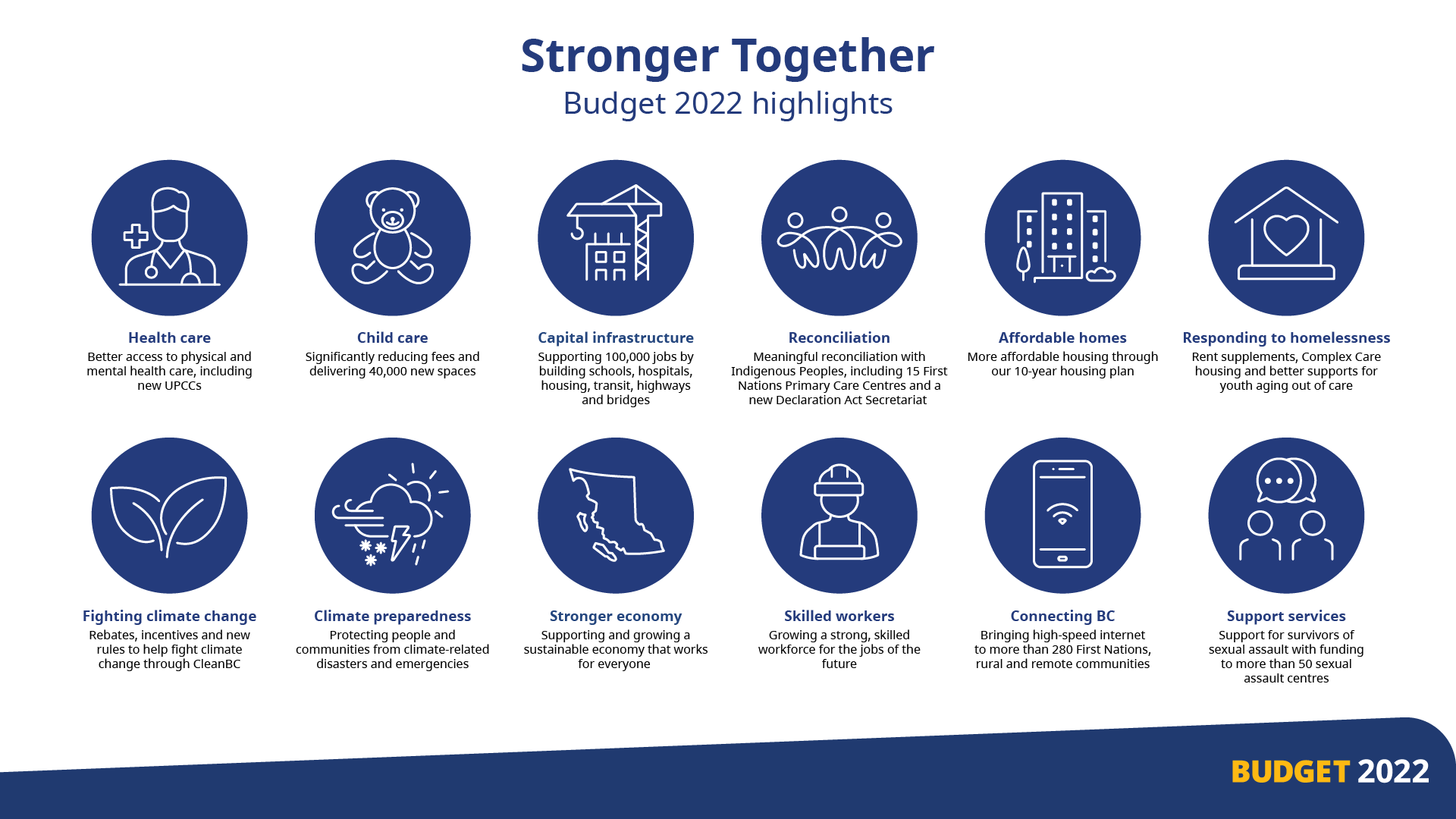 Stronger Together
Budget 2022 highlights

Health care
Better access to physical and mental health care, including new UPCCs

Child care
Significantly reducing fees and delivering 40,000 new spaces

Capital infrastructure
Supporting 100,000 jobs by building schools, hospitals, housing, transit, highways and bridges

Reconciliation
Meaningful reconciliation with Indigenous Peoples, including 15 First Nations Primary Care Centres and a new Declaration Act Secretariat

Affordable homes
More affordable housing through our 10-year housing plan

Responding to homelessness
Rent supplements, Complex Care housing and better supports for youth aging out of care

Fighting climate change
Rebates, incentives and new rules to help fight climate change through CleanBC

Climate preparedness
Protecting people and communities from climate-related disasters and emergencies

Stronger economy
Supporting and growing a sustainable economy that works for everyone

Skilled workers
Growing a strong, skilled workforce for the jobs of the future

Connecting BC
Bringing high-speed internet to more than 280 First Nations, rural and remote communities

Support services
Support for survivors of sexual assault with funding to more than 50 sexual assault centres

BUDGET 2022